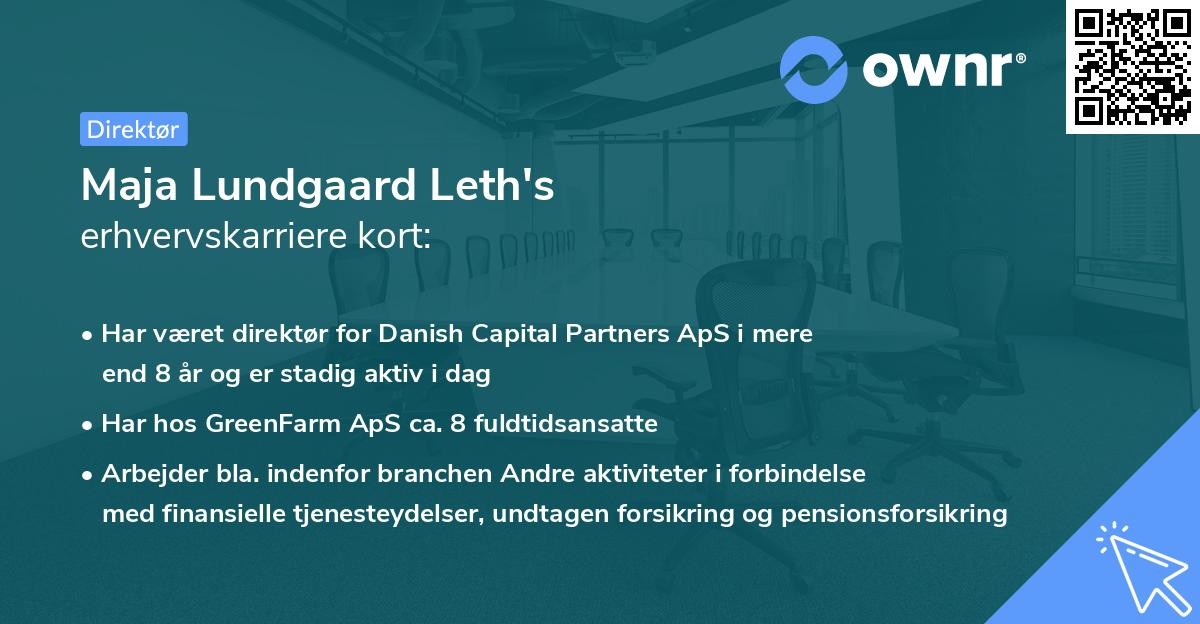 ownr®

Direktør

Maja Lundgaard Leth's
erhvervskarriere kort:

• Har været direktør for Danish Capital Partners ApS i mere end 8 år og er stadig aktiv i dag

• Har hos GreenFarm ApS ca. 8 fuldtidsansatte

• Arbejder bla. indenfor branchen Andre aktiviteter i forbindelse med finansielle tjenesteydelser, undtagen forsikring og pensionsforsikring